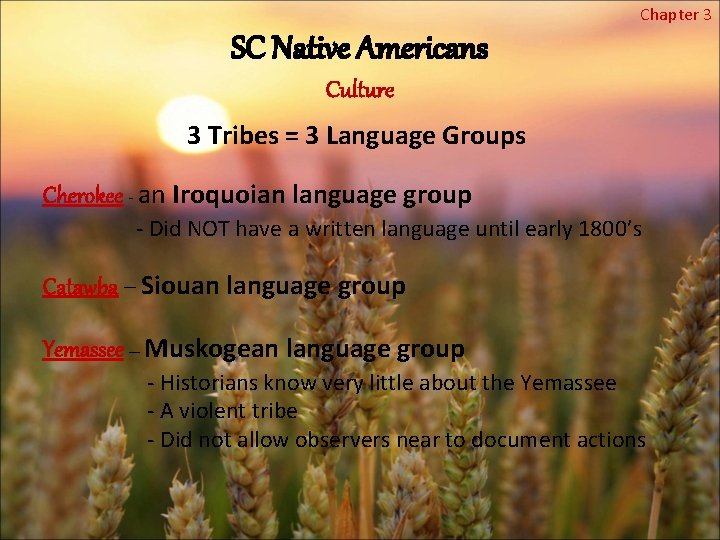 Chapter 3

SC Native Americans

Culture

3 Tribes = 3 Language Groups

Cherokee - an Iroquoian language group
- Did NOT have a written language until early 1800's

Catawba – Siouan language group

Yemassee – Muskogean language group
- Historians know very little about the Yemassee
- A violent tribe
- Did not allow observers near to document actions